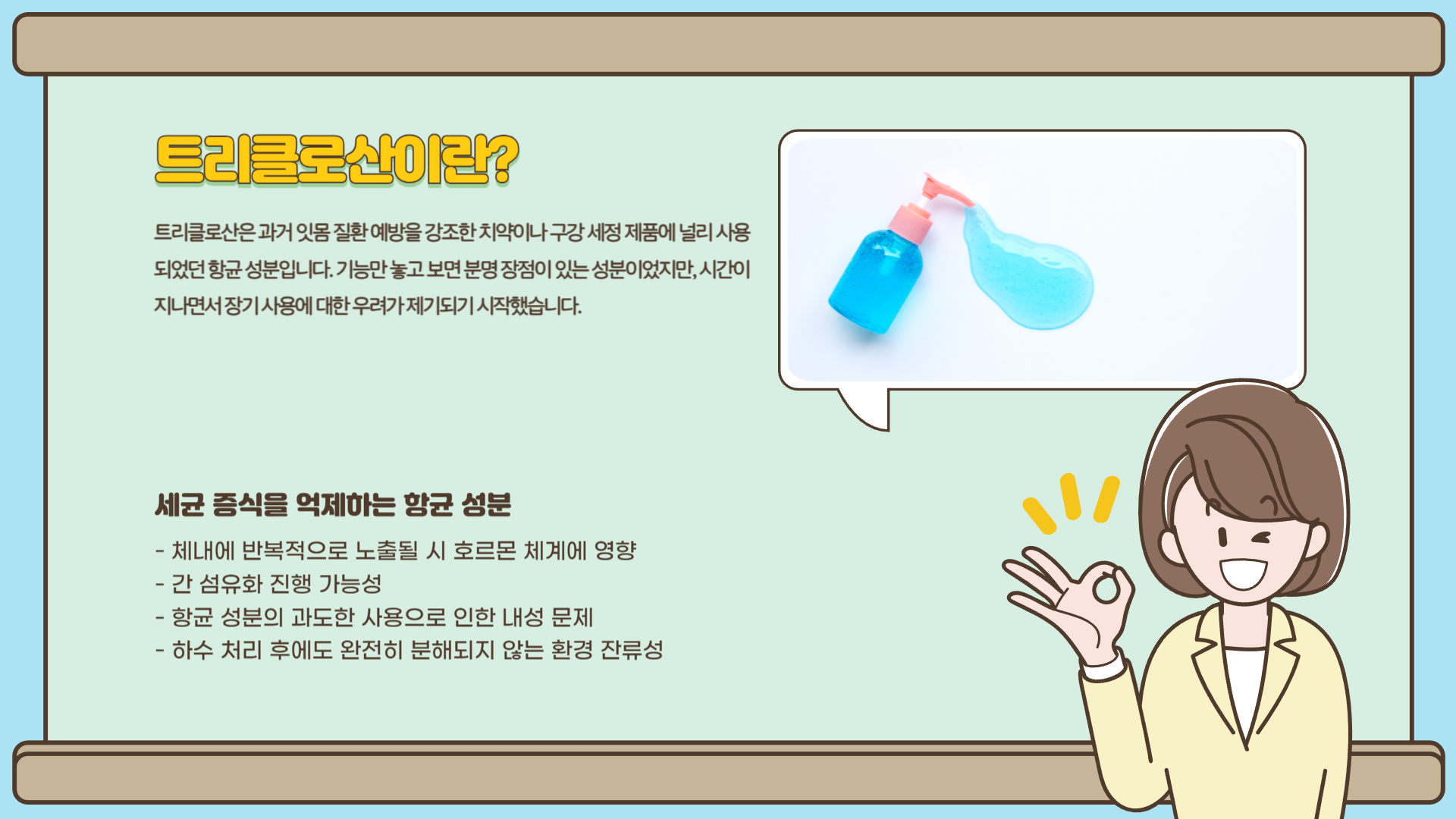 트리클로산이란?

트리클로산은 과거 잇몸 질환 예방을 강조한 치약이나 구강 세정 제품에 널리 사용되었던 항균 성분입니다. 기능만 놓고 보면 분명 장점이 있는 성분이었지만, 시간이 지나면서 장기 사용에 대한 우려가 제기되기 시작했습니다.

세균 증식을 억제하는 항균 성분

- 체내에 반복적으로 노출될 시 호르몬 체계에 영향
- 간 섬유화 진행 가능성
- 항균 성분의 과도한 사용으로 인한 내성 문제
- 하수 처리 후에도 완전히 분해되지 않는 환경 잔류성